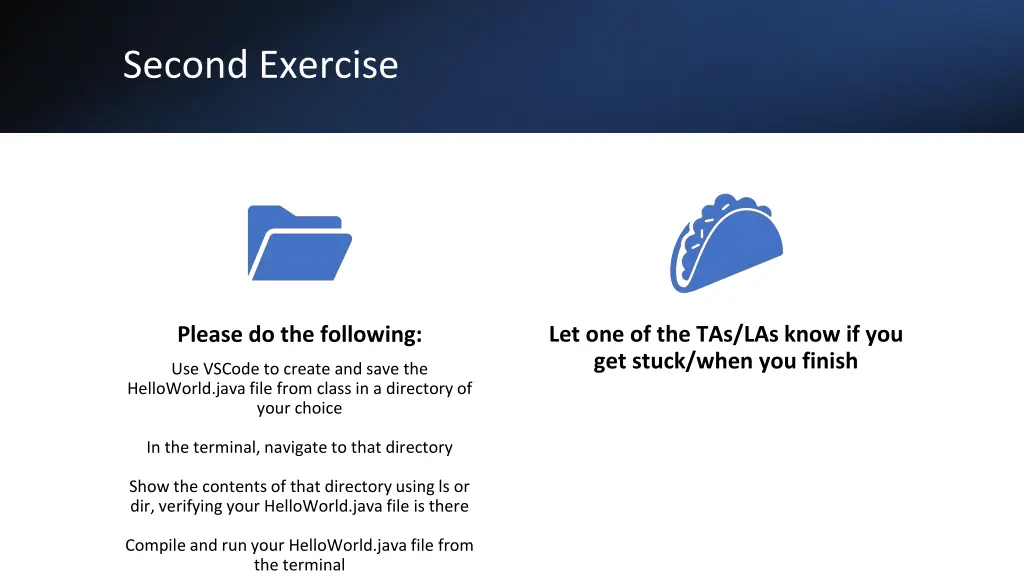 Second Exercise

Please do the following:

Use VSCode to create and save the HelloWorld.java file from class in a directory of your choice

In the terminal, navigate to that directory

Show the contents of that directory using ls or dir, verifying your HelloWorld.java file is there

Compile and run your HelloWorld.java file from the terminal

Let one of the TAs/LAs know if you get stuck/when you finish